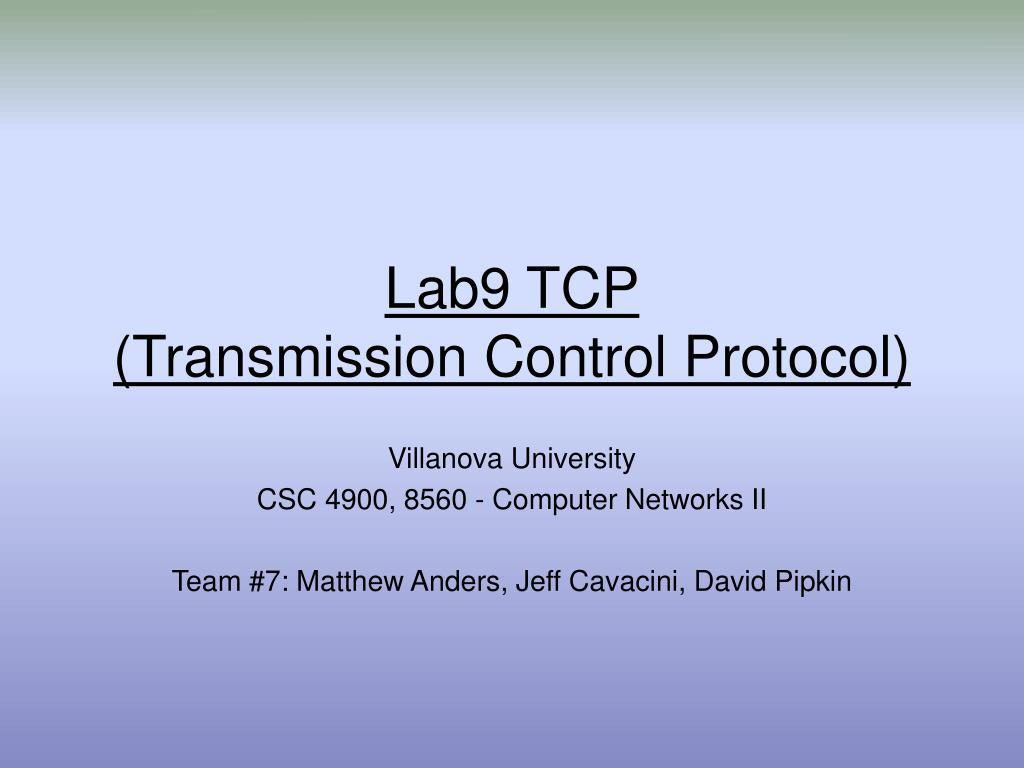 Lab9 TCP
(Transmission Control Protocol)

Villanova University
CSC 4900, 8560 - Computer Networks II

Team #7: Matthew Anders, Jeff Cavacini, David Pipkin